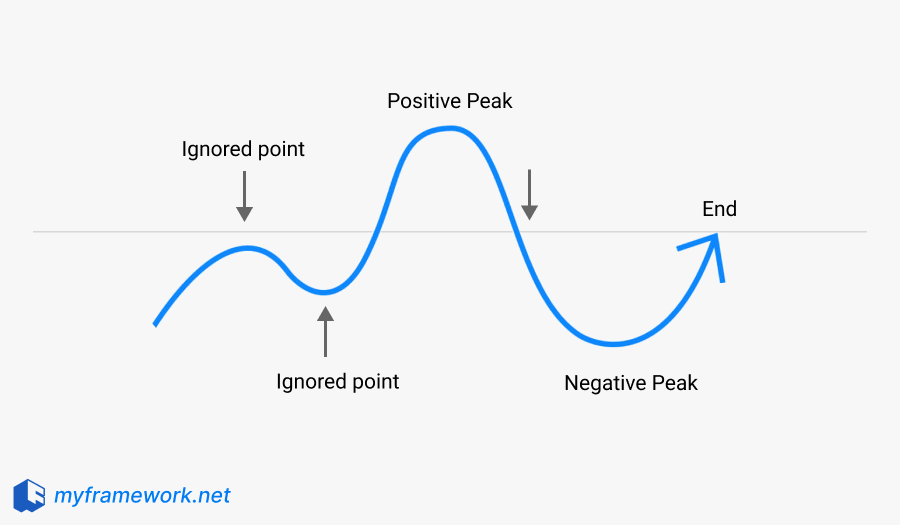 Positive Peak

Ignored point

End

Ignored point

Negative Peak

myframework.net